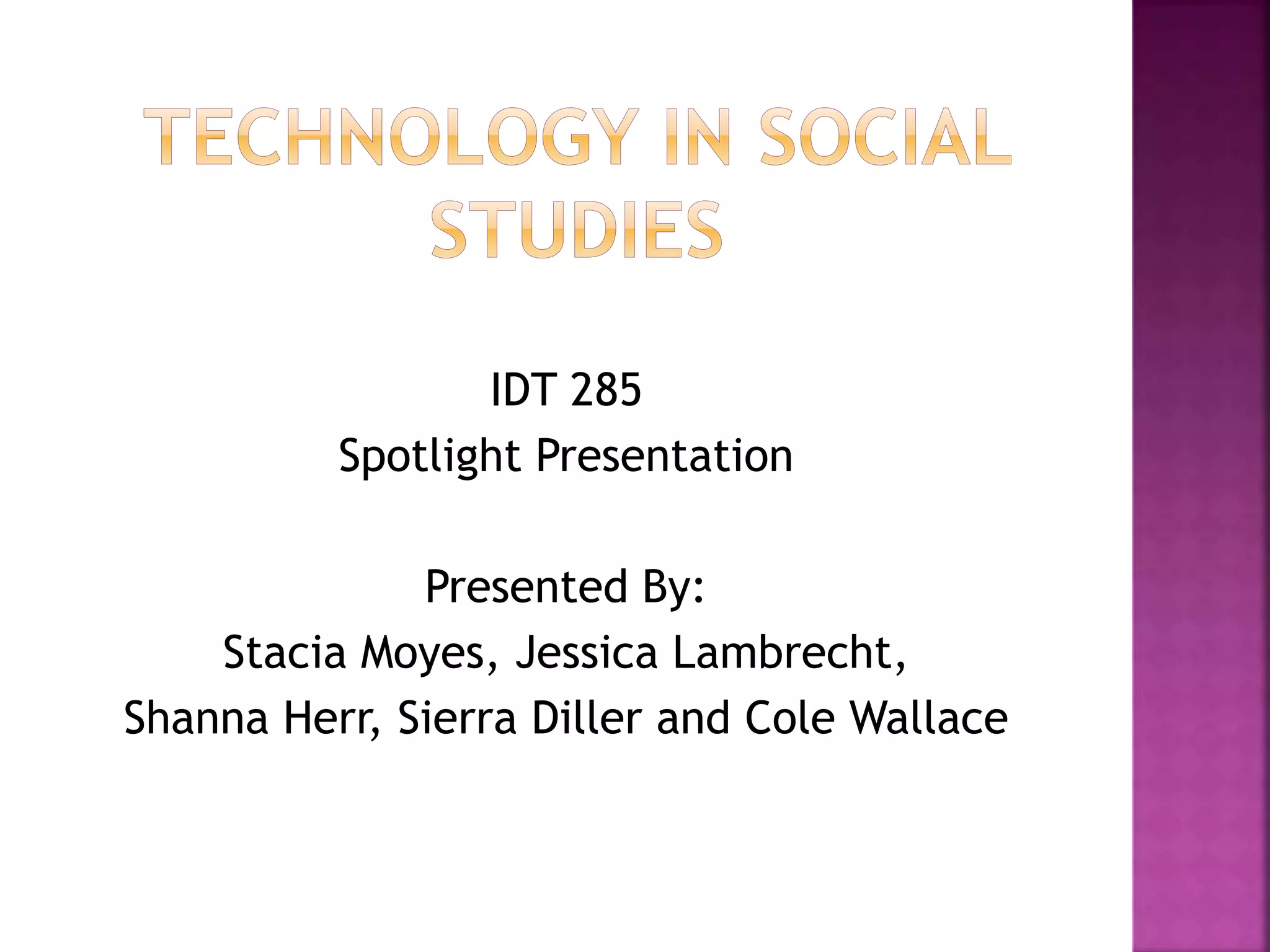 TECHNOLOGY IN SOCIAL STUDIES

IDT 285
Spotlight Presentation

Presented By:
Stacia Moyes, Jessica Lambrecht,
Shanna Herr, Sierra Diller and Cole Wallace